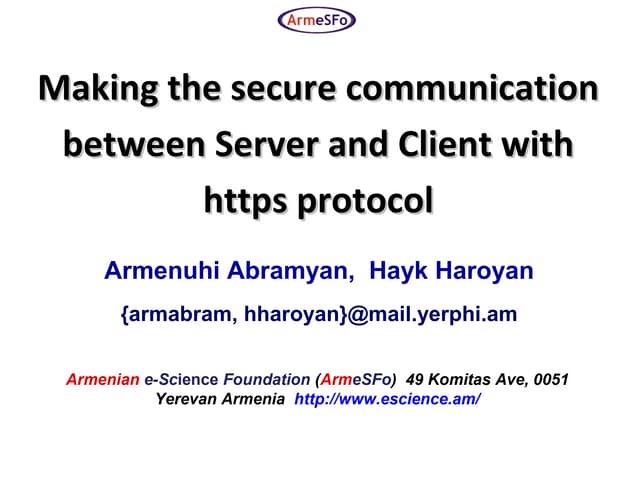 ArmeSFo

Making the secure communication between Server and Client with https protocol

Armenuhi Abramyan, Hayk Haroyan

{armabram, hharoyan}@mail.yerphi.am

Armenian e-Science Foundation (ArmeSFo) 49 Komitas Ave, 0051 Yerevan Armenia http://www.escience.am/